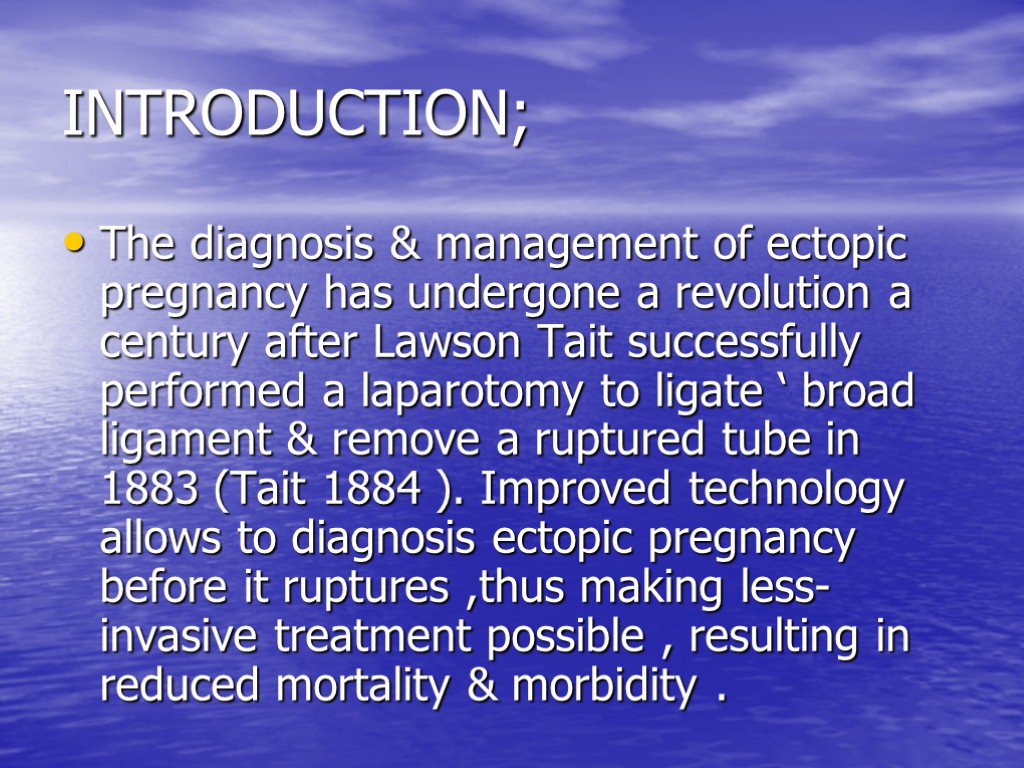 INTRODUCTION;

• The diagnosis & management of ectopic pregnancy has undergone a revolution a century after Lawson Tait successfully performed a laparotomy to ligate ‘ broad ligament & remove a ruptured tube in 1883 (Tait 1884 ). Improved technology allows to diagnosis ectopic pregnancy before it ruptures ,thus making less-invasive treatment possible , resulting in reduced mortality & morbidity .